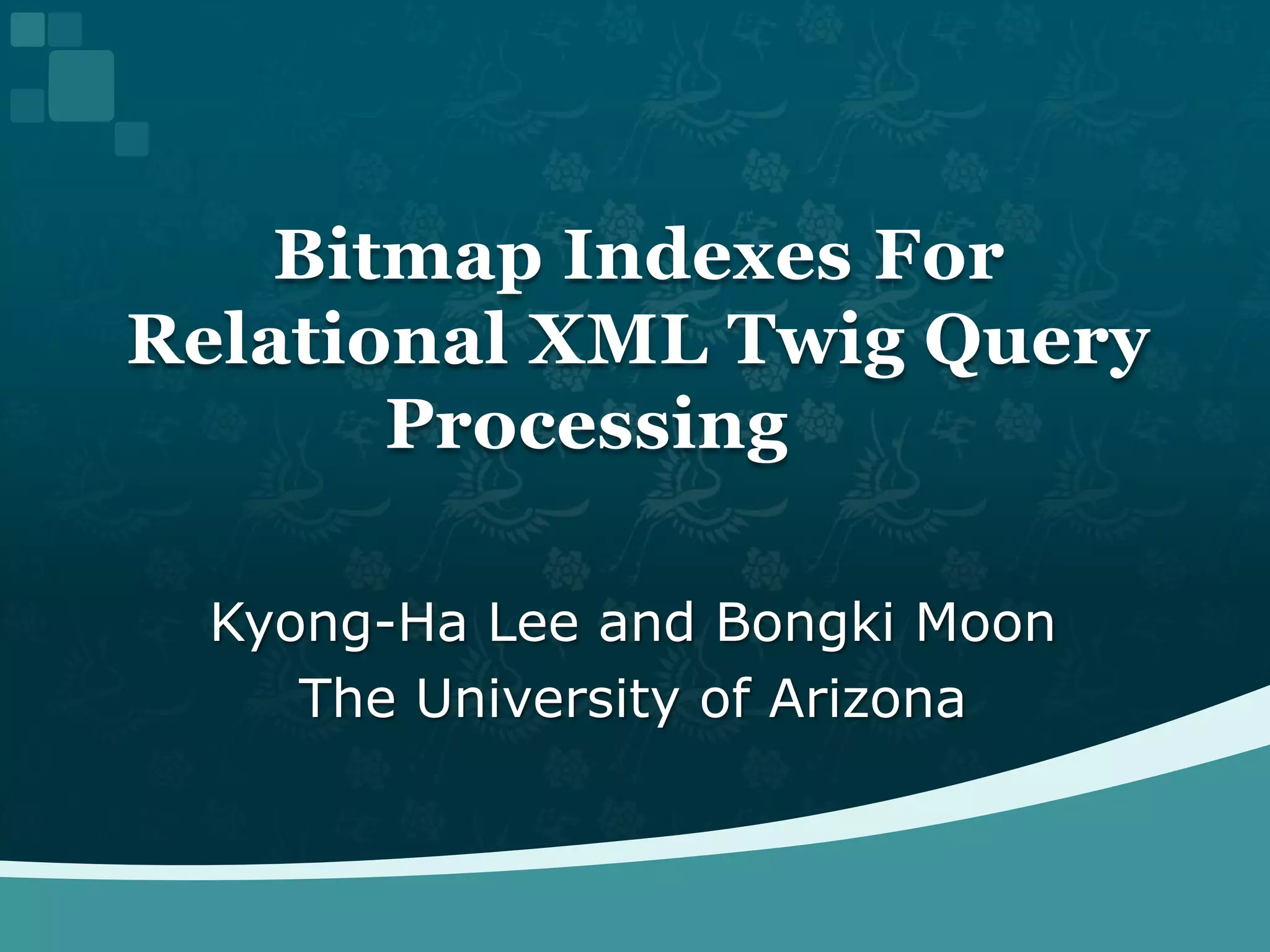 Bitmap Indexes For Relational XML Twig Query Processing

Kyong-Ha Lee and Bongki Moon
The University of Arizona